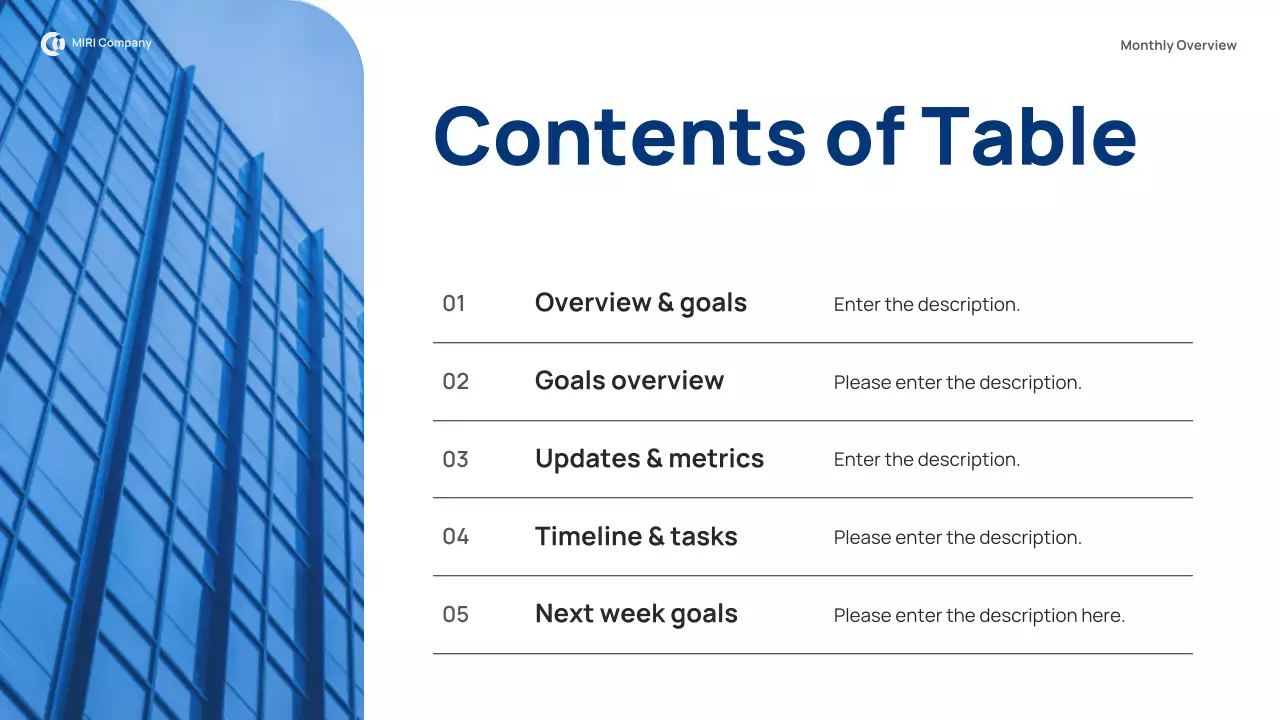 MIRI Company

Monthly Overview

Contents of Table

| 01 | Overview & goals | Enter the description. |
|---|---|---|
| 02 | Goals overview | Please enter the description. |
| 03 | Updates & metrics | Enter the description. |
| 04 | Timeline & tasks | Please enter the description. |
| 05 | Next week goals | Please enter the description here. |